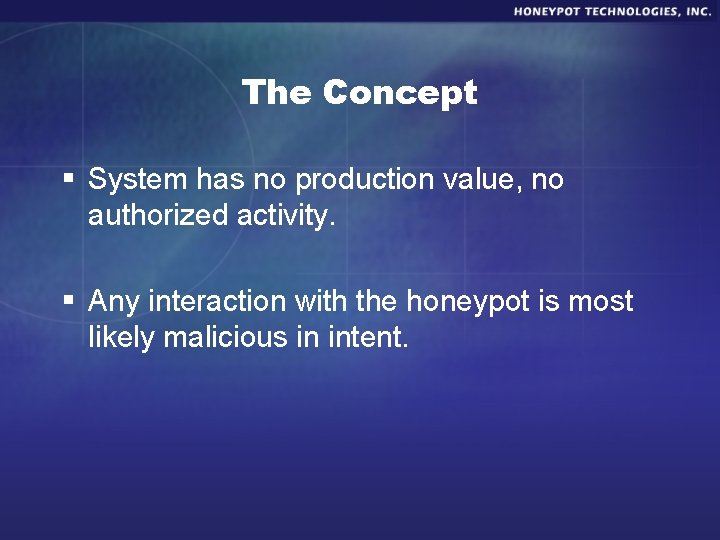 HONEYPOT TECHNOLOGIES, INC.

The Concept

▪ System has no production value, no authorized activity.

▪ Any interaction with the honeypot is most likely malicious in intent.